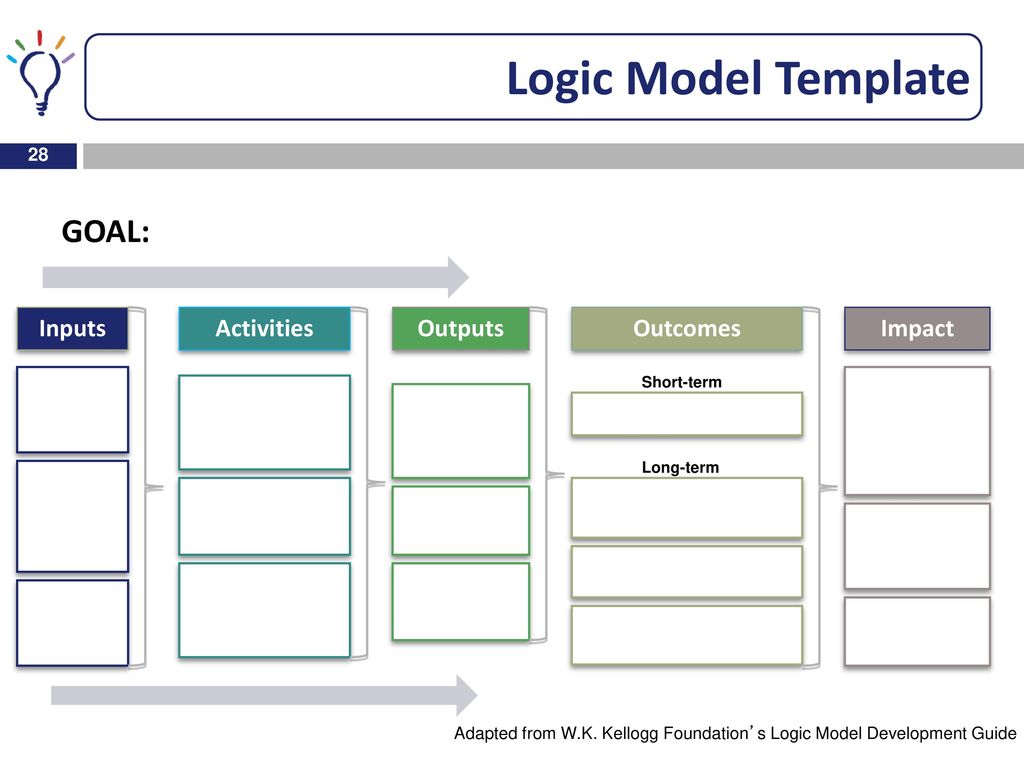 Logic Model Template

28

GOAL:

Inputs

Activities

Outputs

Outcomes

Short-term

Long-term

Impact

Adapted from W.K. Kellogg Foundation's Logic Model Development Guide